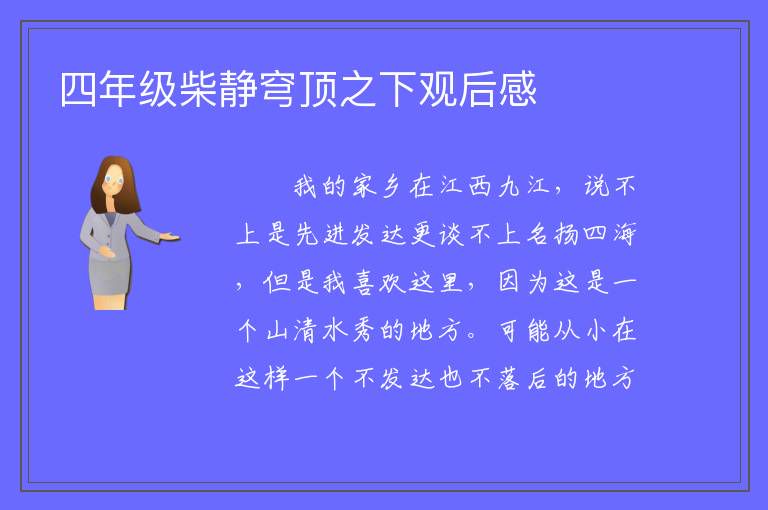 四年级柴静穹顶之下观后感

我的家乡在江西九江，说不上是先进发达更谈不上名扬四海，但是我喜欢这里，因为这是一个山清水秀的地方。可能从小在这样一个不发达也不落后的地方